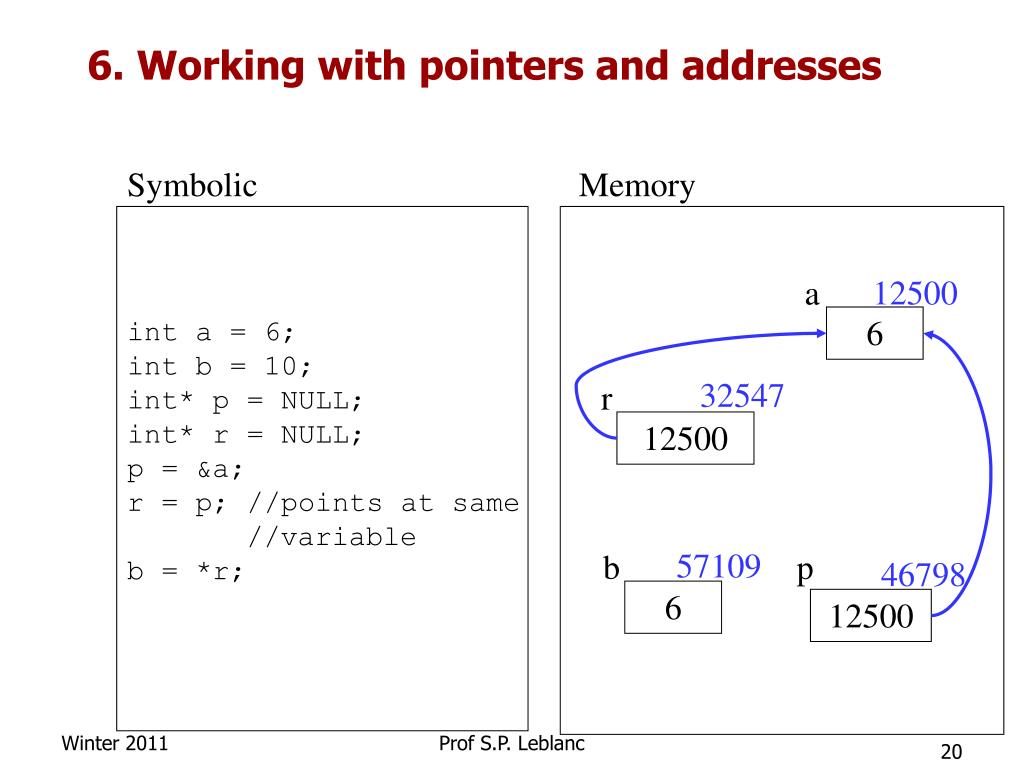 6. Working with pointers and addresses

Symbolic

int a = 6;
int b = 10;
int* p = NULL;
int* r = NULL;
p = &a;
r = p; //points at same
      //variable
b = *r;

Memory

a 12500
6

r 32547
12500

b 57109
6

p 46798
12500

Winter 2011

Prof S.P. Leblanc

20